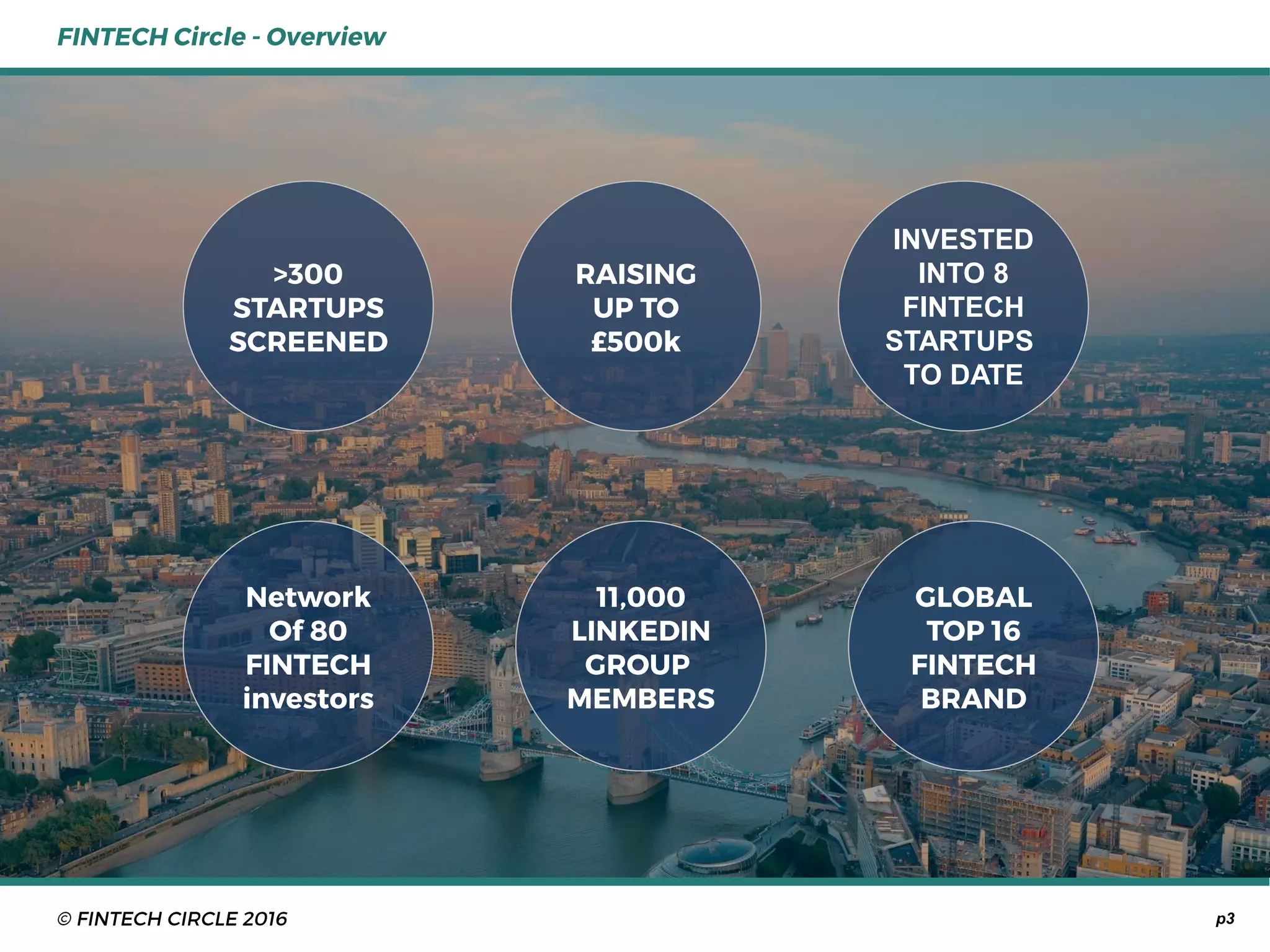 FINTECH Circle - Overview

>300 STARTUPS SCREENED

RAISING UP TO £500k

INVESTED INTO 8 FINTECH STARTUPS TO DATE

Network Of 80 FINTECH investors

11,000 LINKEDIN GROUP MEMBERS

GLOBAL TOP 16 FINTECH BRAND

© FINTECH CIRCLE 2016

p3